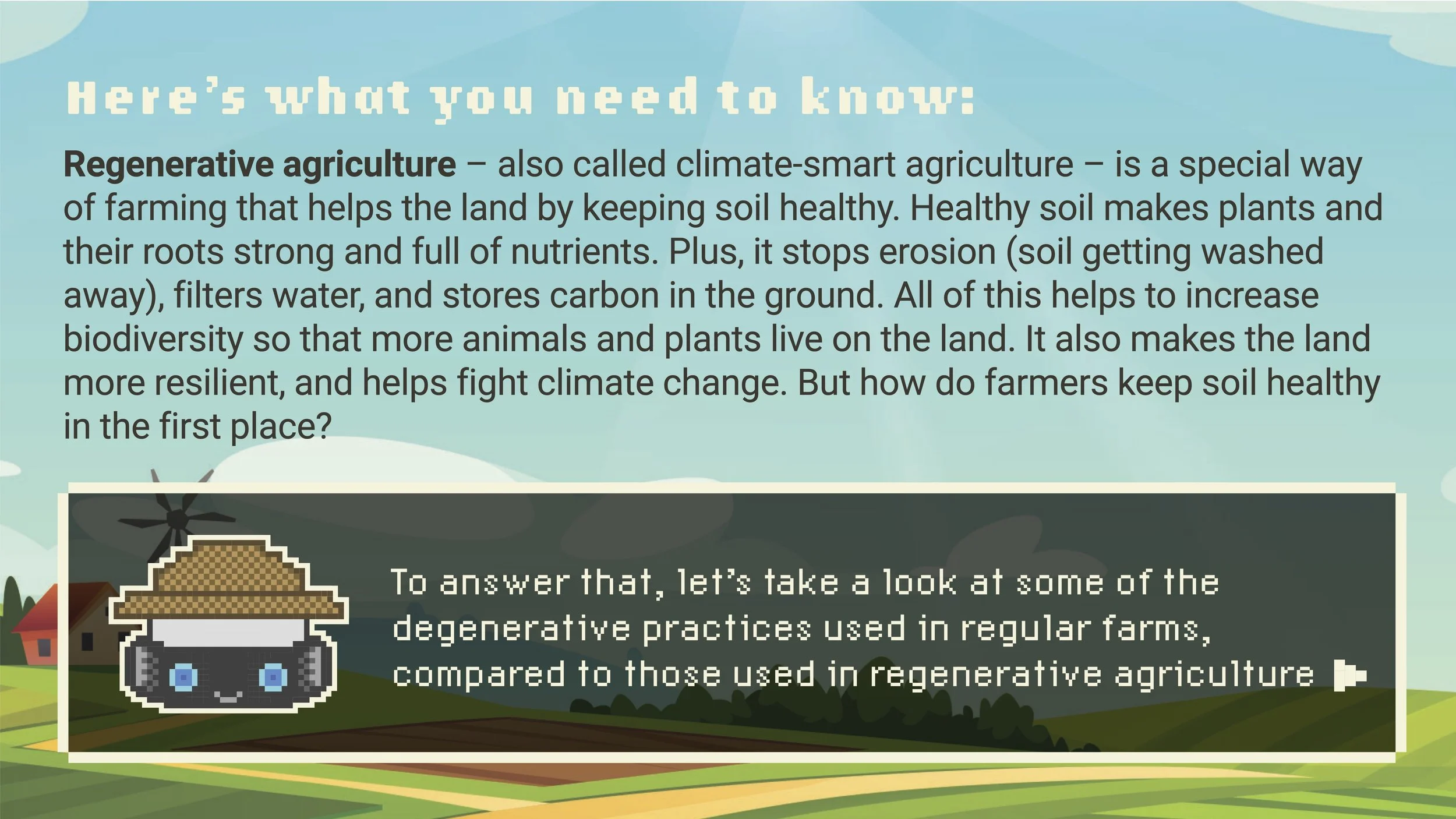 Here's what you need to know:

Regenerative agriculture – also called climate-smart agriculture – is a special way of farming that helps the land by keeping soil healthy. Healthy soil makes plants and their roots strong and full of nutrients. Plus, it stops erosion (soil getting washed away), filters water, and stores carbon in the ground. All of this helps to increase biodiversity so that more animals and plants live on the land. It also makes the land more resilient, and helps fight climate change. But how do farmers keep soil healthy in the first place?

To answer that, let's take a look at some of the degenerative practices used in regular farms, compared to those used in regenerative agriculture